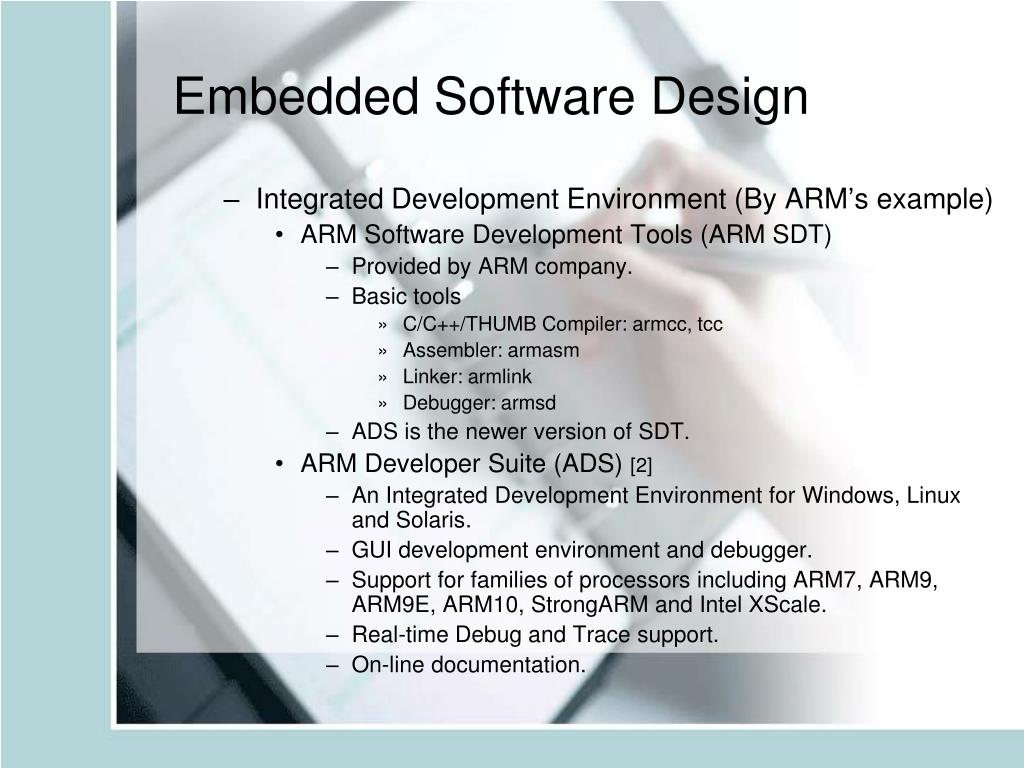 Embedded Software Design

– Integrated Development Environment (By ARM's example)
• ARM Software Development Tools (ARM SDT)
– Provided by ARM company.
– Basic tools
» C/C++/THUMB Compiler: armcc, tcc
» Assembler: armasm
» Linker: armlink
» Debugger: armsd
– ADS is the newer version of SDT.
• ARM Developer Suite (ADS) [2]
– An Integrated Development Environment for Windows, Linux and Solaris.
– GUI development environment and debugger.
– Support for families of processors including ARM7, ARM9, ARM9E, ARM10, StrongARM and Intel XScale.
– Real-time Debug and Trace support.
– On-line documentation.